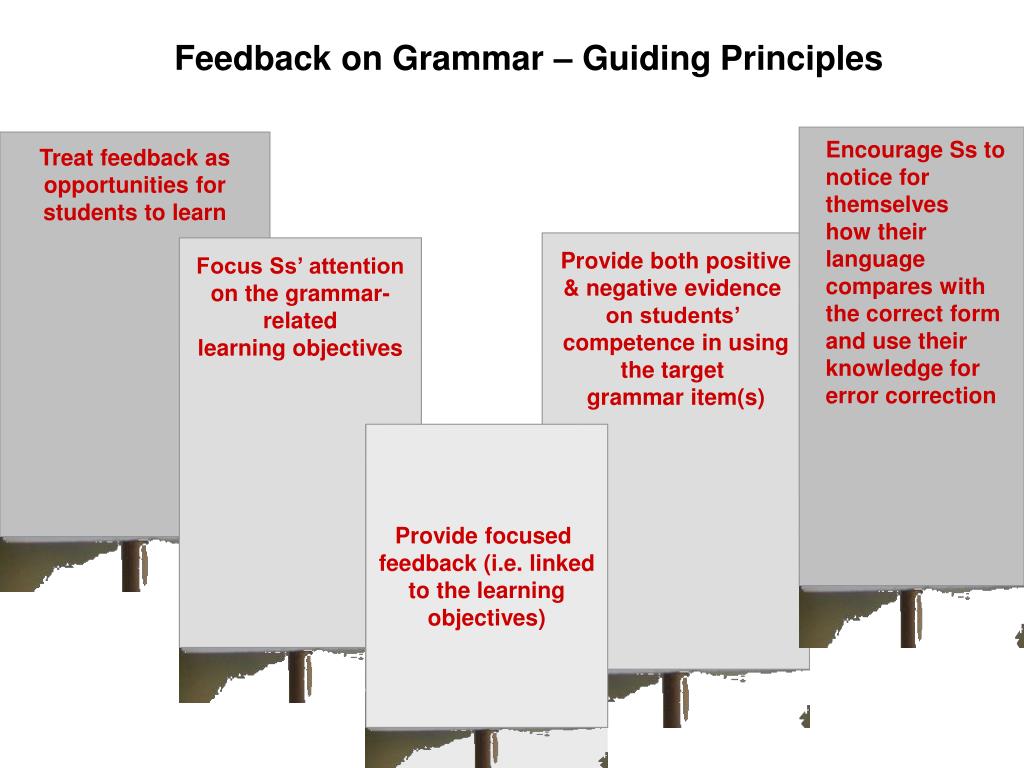 Feedback on Grammar – Guiding Principles

Treat feedback as opportunities for students to learn

Focus Ss' attention on the grammar-related learning objectives

Provide focused feedback (i.e. linked to the learning objectives)

Provide both positive & negative evidence on students' competence in using the target grammar item(s)

Encourage Ss to notice for themselves how their language compares with the correct form and use their knowledge for error correction